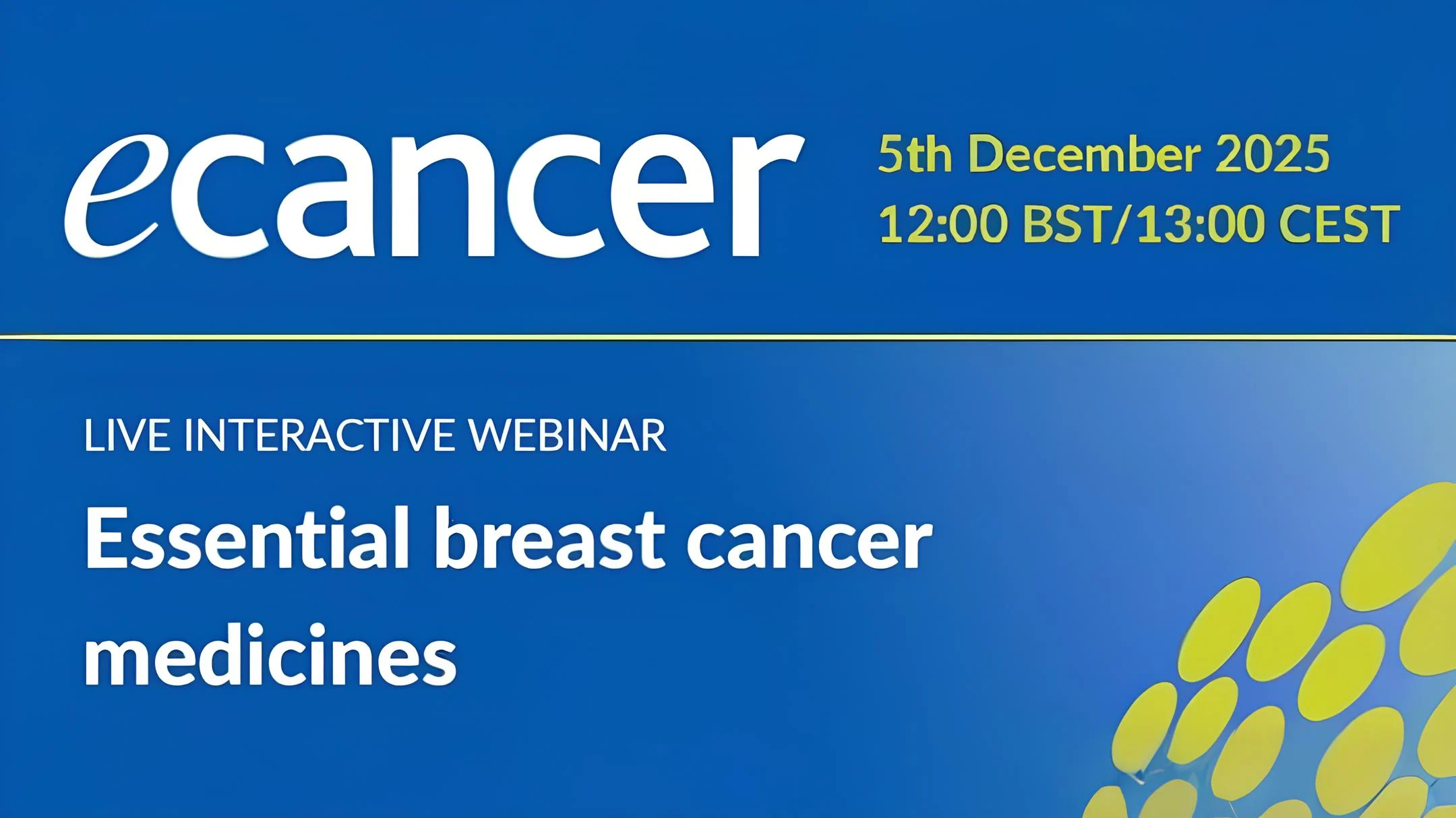 ecancer

5th December 2025
12:00 BST/13:00 CEST

LIVE INTERACTIVE WEBINAR

Essential breast cancer medicines